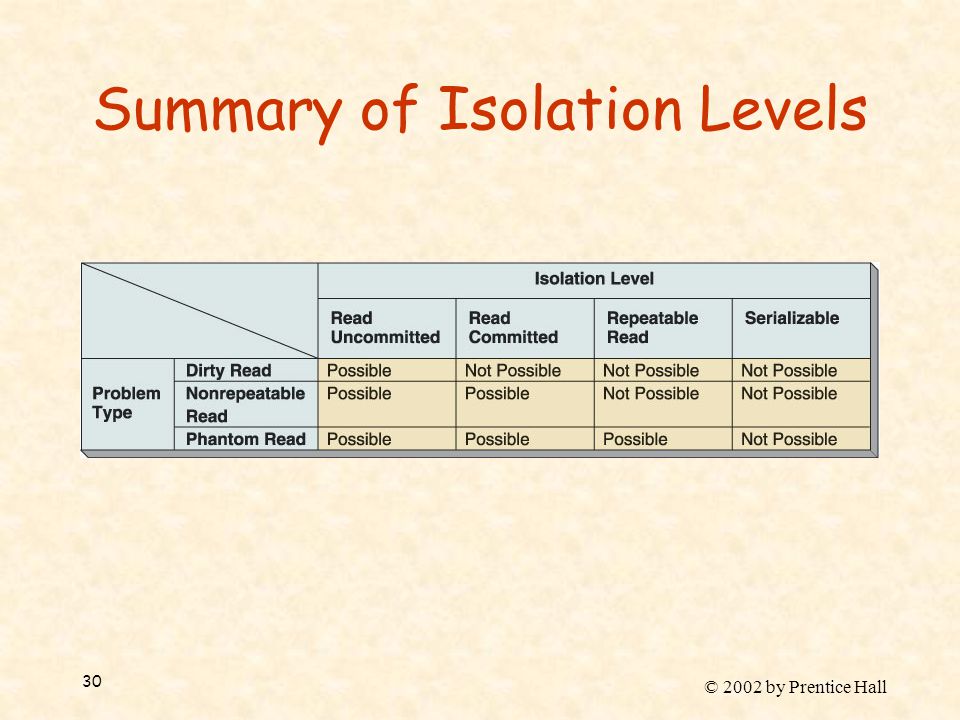 Summary of Isolation Levels

| | | Isolation Level | | | |
|---|---|---|---|---|---|
| | | Read Uncommitted | Read Committed | Repeatable Read | Serializable |
| Problem Type | Dirty Read | Possible | Not Possible | Not Possible | Not Possible |
| | Nonrepeatable Read | Possible | Possible | Not Possible | Not Possible |
| | Phantom Read | Possible | Possible | Possible | Not Possible |

30

© 2002 by Prentice Hall